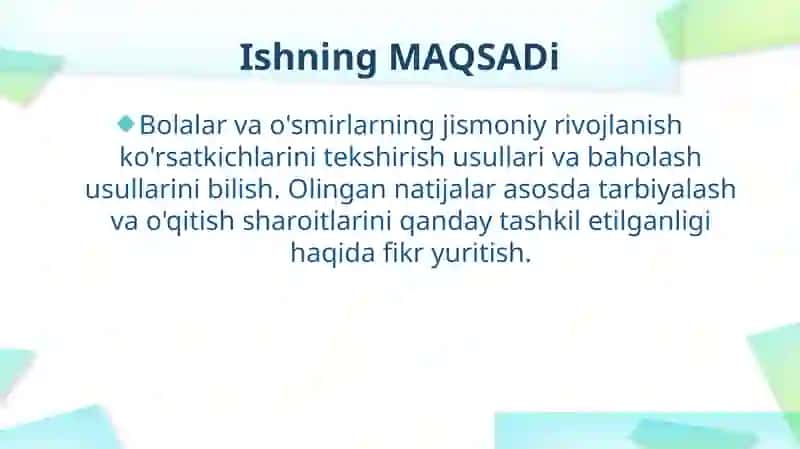 Ishning MAQSADi

Bolalar va o'smirlarning jismoniy rivojlanish ko'rsatkichlarini tekshirish usullari va baholash usullarini bilish. Olingan natijalar asosda tarbiyalash va o'qitish sharoitlarini qanday tashkil etilganligi haqida fikr yuritish.